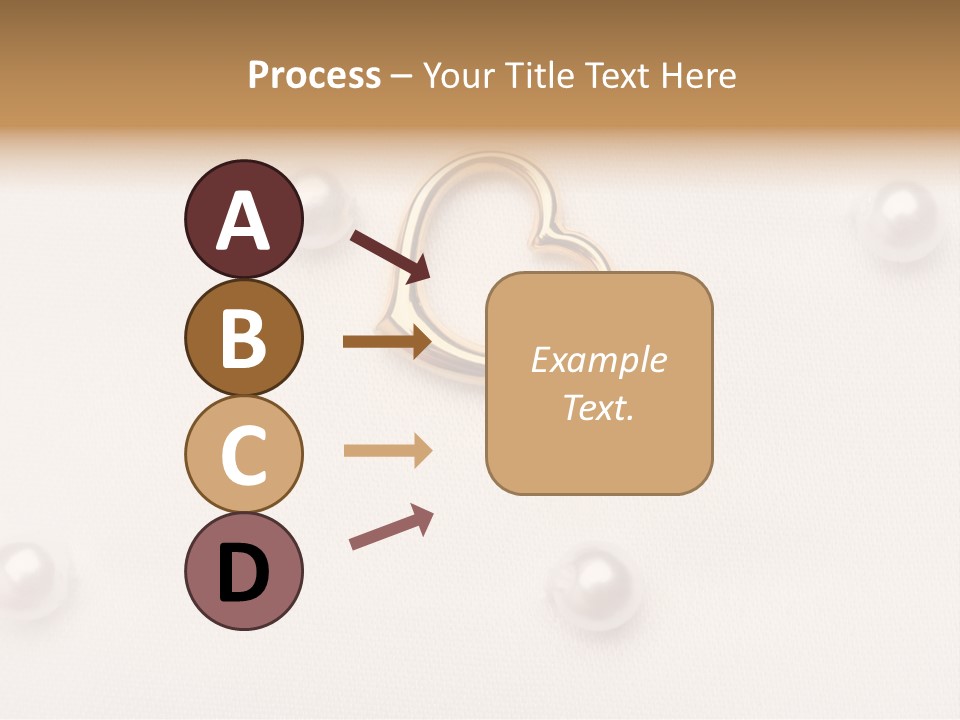 Process – Your Title Text Here

A

B

C

D

Example Text.